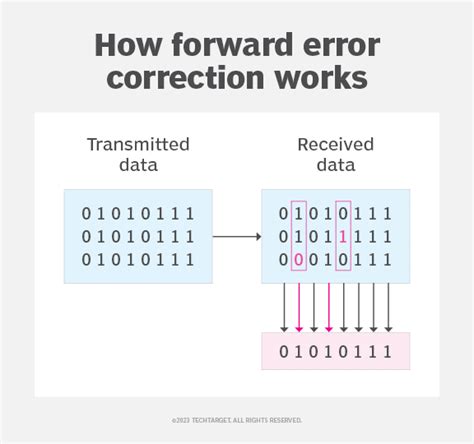 How forward error correction works

Transmitted data

0 1 0 1 0 1 1 1
0 1 0 1 0 1 1 1
0 1 0 1 0 1 1 1

Received data

0 1 0 1 0 1 1 1
0 1 0 1 1 1 1 1
0 0 0 1 0 1 1 1

0 1 0 1 0 1 1 1

©2023 TECHTARGET. ALL RIGHTS RESERVED.